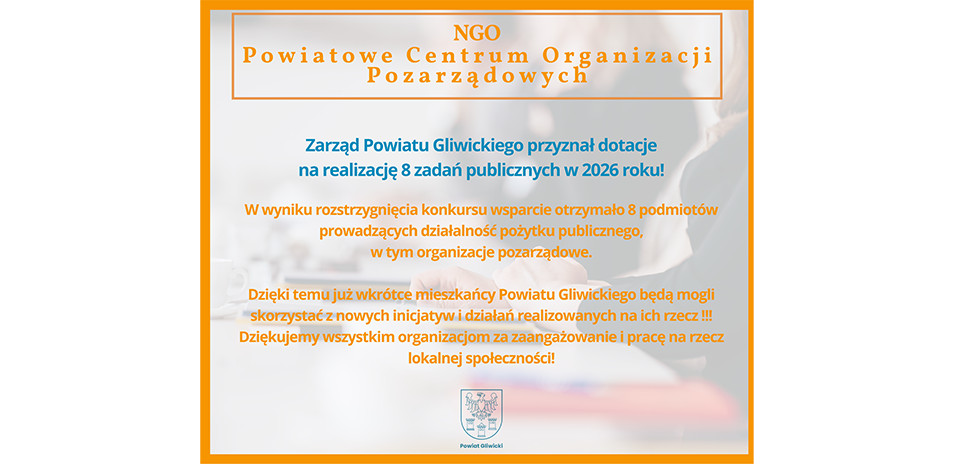 NGO
Powiatowe Centrum Organizacji Pozarządowych

Zarząd Powiatu Gliwickiego przyznał dotacje na realizację 8 zadań publicznych w 2026 roku!

W wyniku rozstrzygnięcia konkursu wsparcie otrzymało 8 podmiotów prowadzących działalność pożytku publicznego, w tym organizacje pozarządowe.

Dzięki temu już wkrótce mieszkańcy Powiatu Gliwickiego będą mogli skorzystać z nowych inicjatyw i działań realizowanych na ich rzecz !!! Dziękujemy wszystkim organizacjom za zaangażowanie i pracę na rzecz lokalnej społeczności!

Powiat Gliwicki